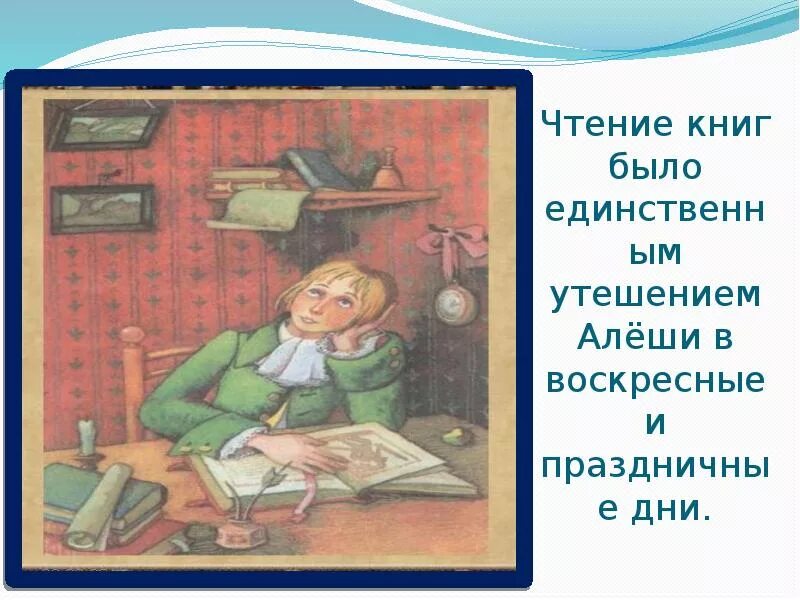 Чтение книг было единственным утешением Алёши в воскресные и праздничные дни.